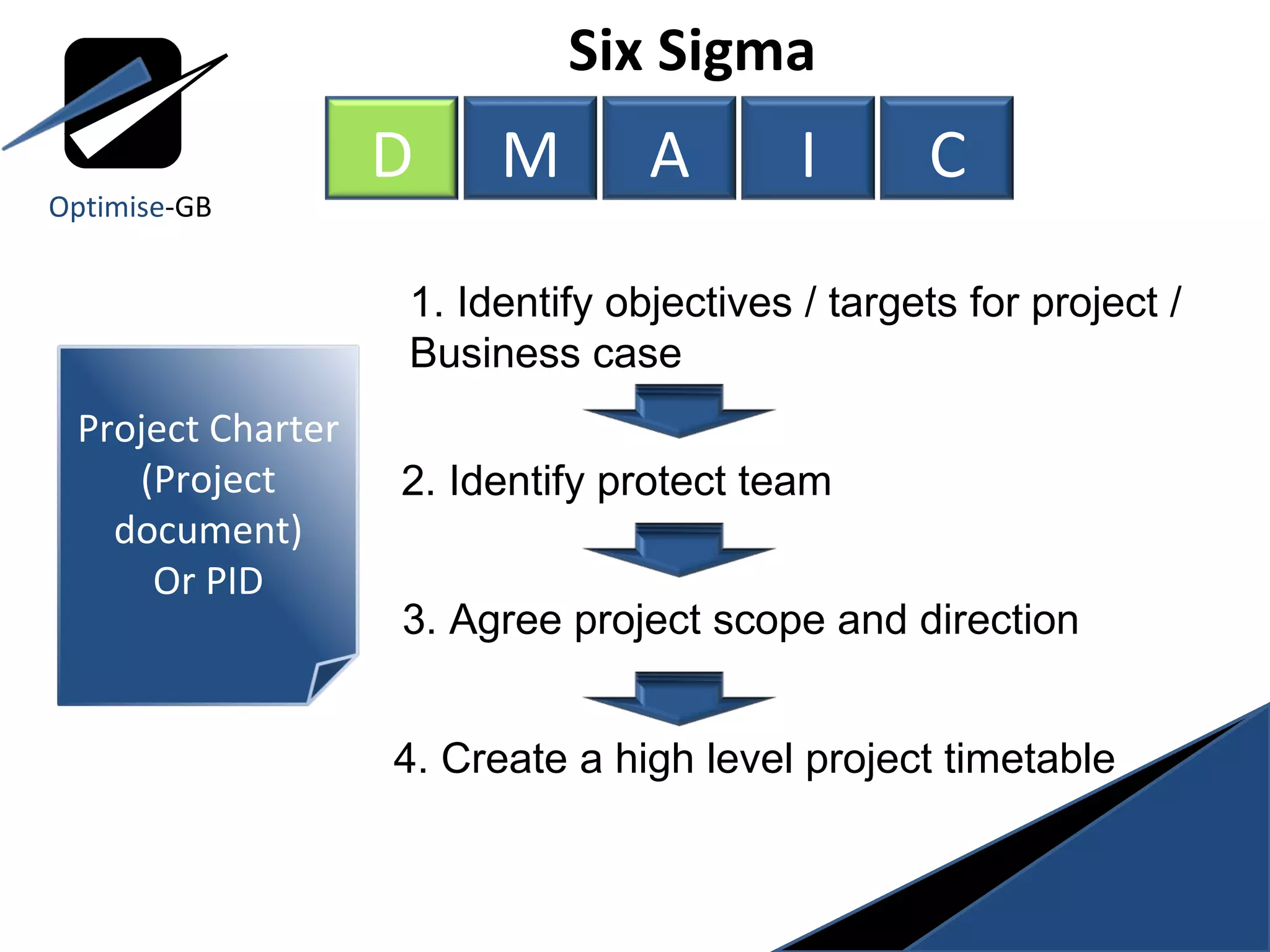 Optimise-GB

Six Sigma

D M A I C

Project Charter (Project document) Or PID

1. Identify objectives / targets for project / Business case

2. Identify protect team

3. Agree project scope and direction

4. Create a high level project timetable